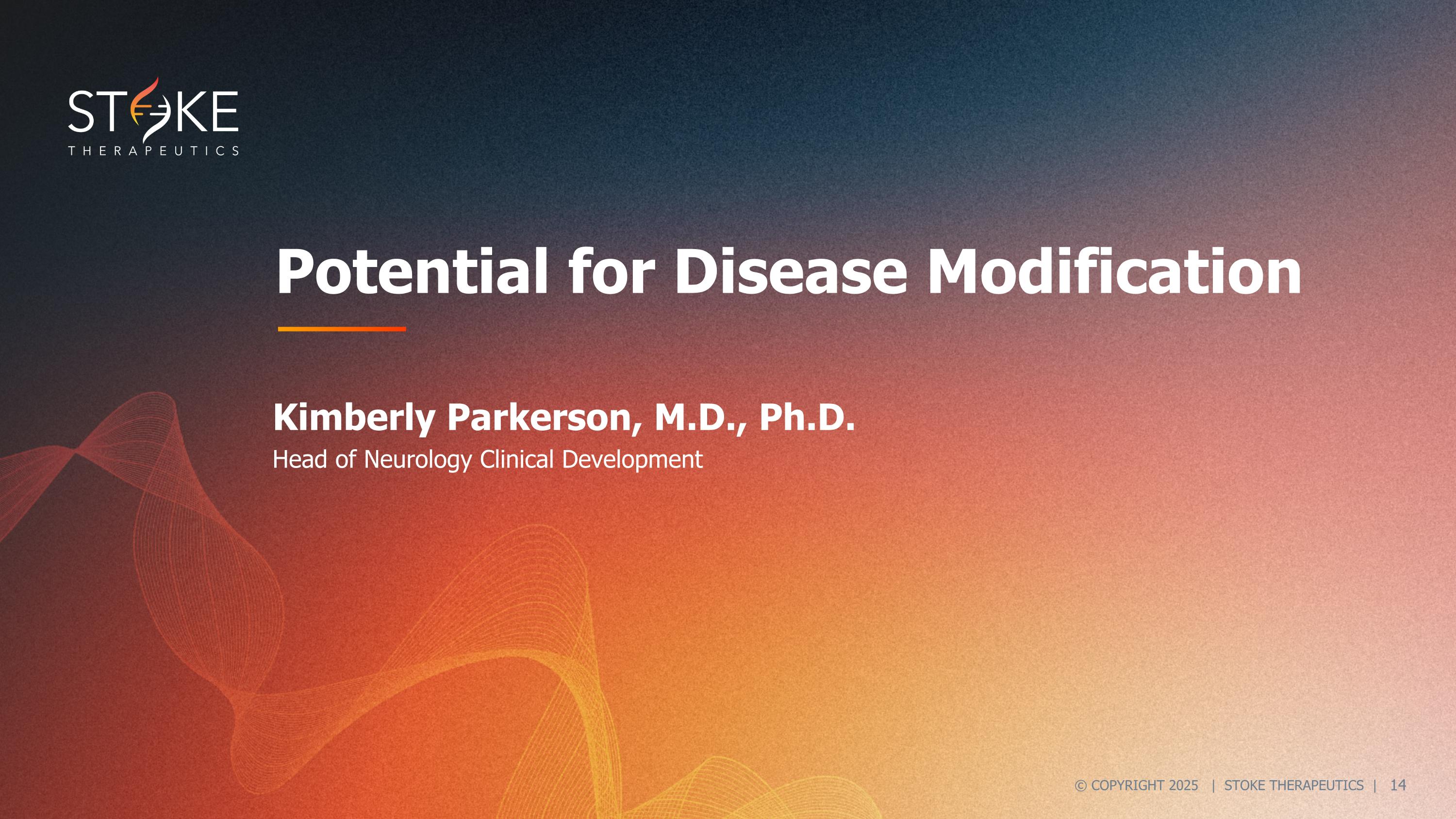 STOKE
THERAPEUTICS

Potential for Disease Modification

Kimberly Parkerson, M.D., Ph.D.
Head of Neurology Clinical Development

© COPYRIGHT 2025 | STOKE THERAPEUTICS | 14